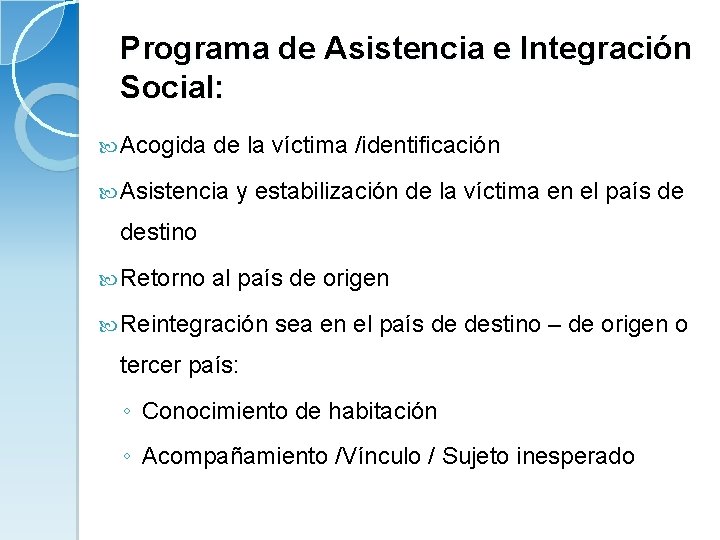 Programa de Asistencia e Integración Social:

Acogida de la víctima /identificación

Asistencia y estabilización de la víctima en el país de destino

Retorno al país de origen

Reintegración sea en el país de destino – de origen o tercer país:

◦ Conocimiento de habitación

◦ Acompañamiento /Vínculo / Sujeto inesperado